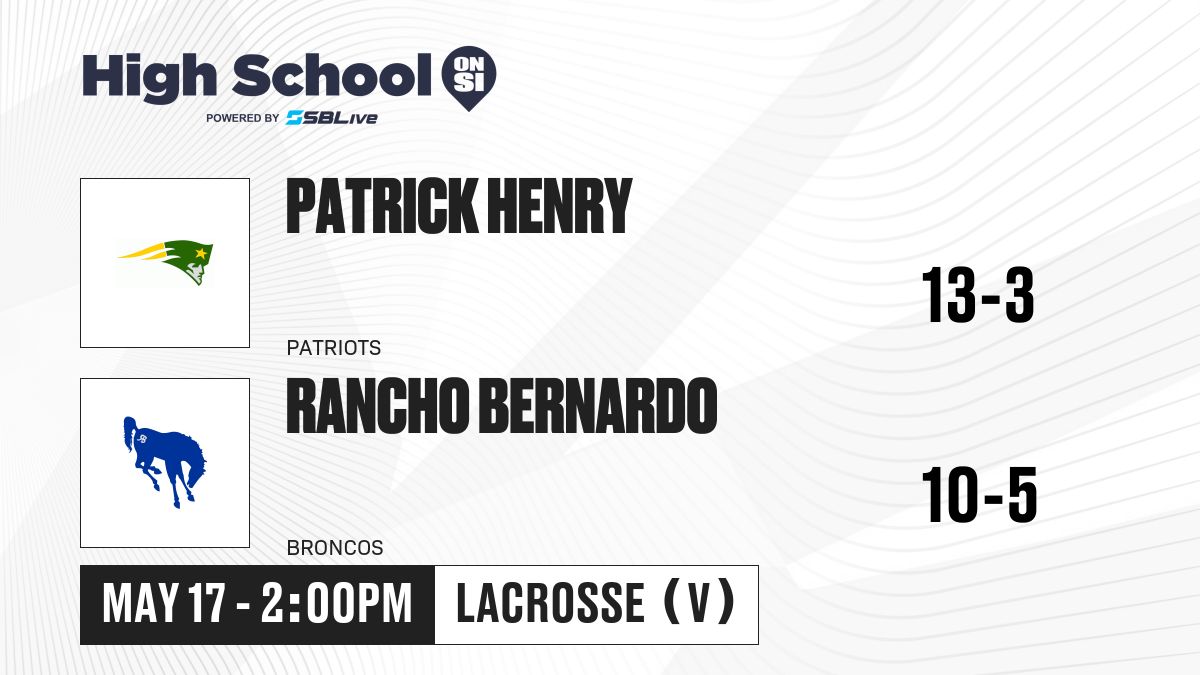 High School ON SI
POWERED BY SBLive

PATRICK HENRY

PATRIOTS

13-3

RANCHO BERNARDO

BRONCOS

10-5

MAY 17 - 2:00PM

LACROSSE (V)